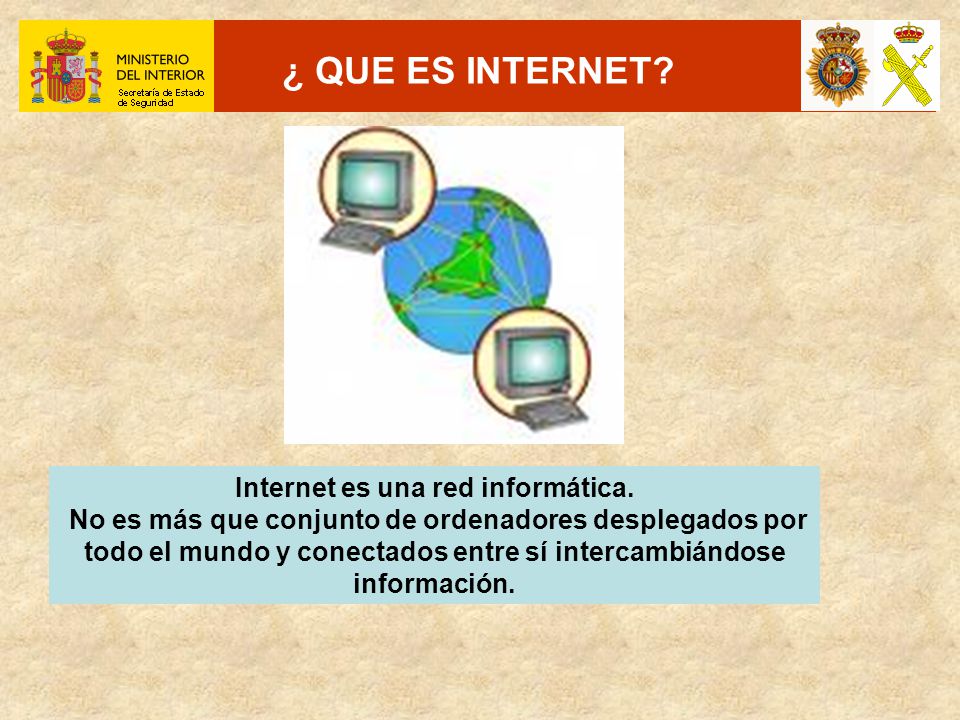 MINISTERIO DEL INTERIOR
Secretaría de Estado de Seguridad

¿ QUE ES INTERNET?

Internet es una red informática.
No es más que conjunto de ordenadores desplegados por todo el mundo y conectados entre sí intercambiándose información.